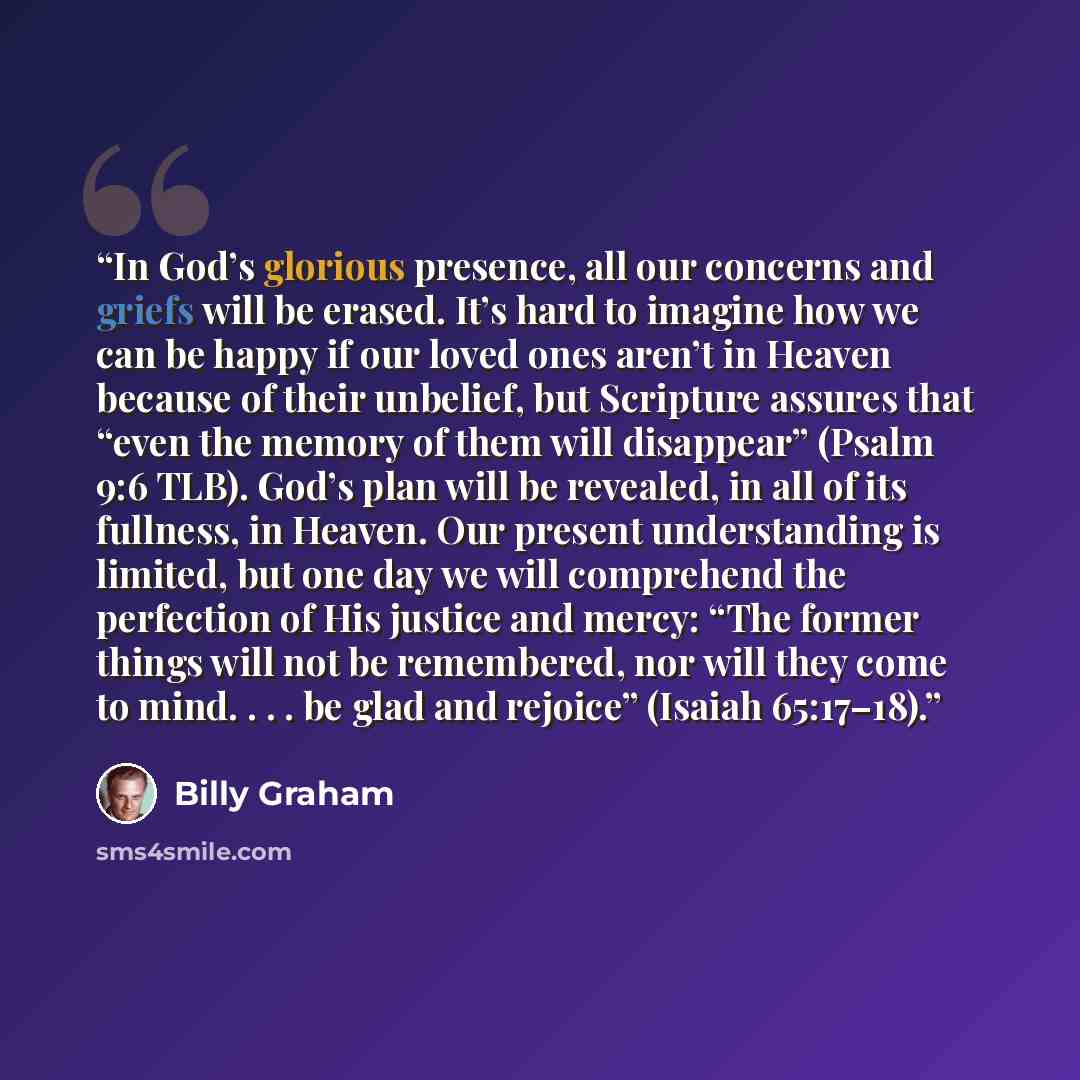 "In God's glorious presence, all our concerns and griefs will be erased. It's hard to imagine how we can be happy if our loved ones aren't in Heaven because of their unbelief, but Scripture assures that "even the memory of them will disappear" (Psalm 9:6 TLB). God's plan will be revealed, in all of its fullness, in Heaven. Our present understanding is limited, but one day we will comprehend the perfection of His justice and mercy: "The former things will not be remembered, nor will they come to mind. . . . be glad and rejoice" (Isaiah 65:17–18)."

Billy Graham

sms4smile.com